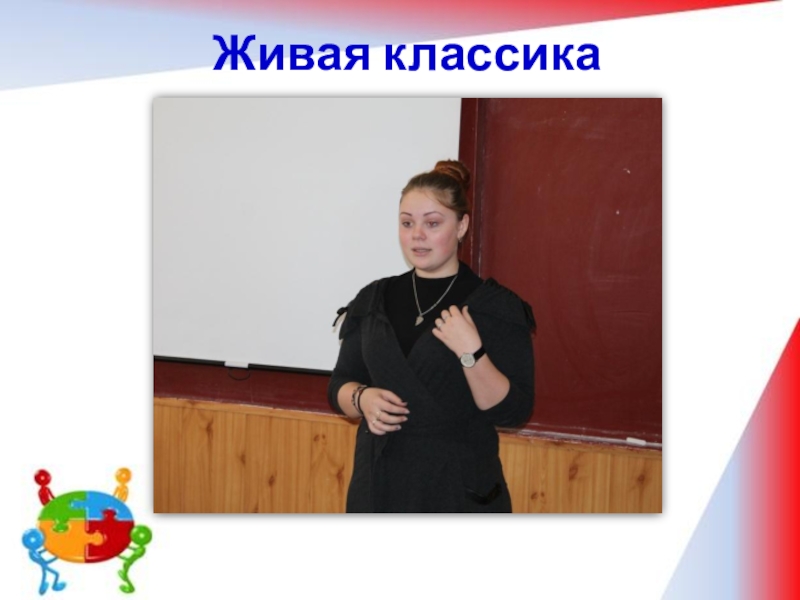 Живая классика